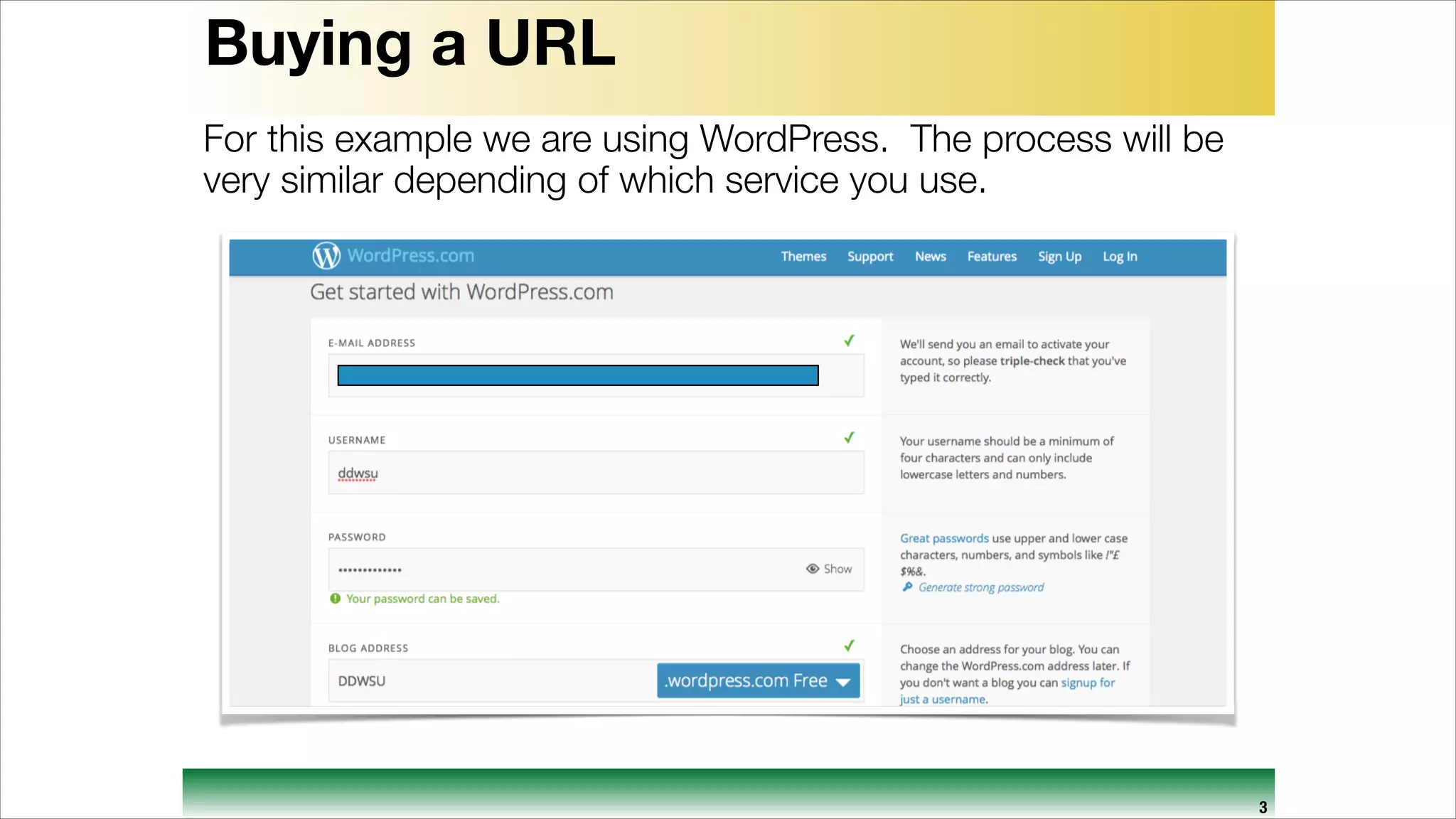 Buying a URL

For this example we are using WordPress. The process will be very similar depending of which service you use.

WordPress.com

Themes Support News Features Sign Up Log In

Get started with WordPress.com

E-MAIL ADDRESS

We'll send you an email to activate your account, so please triple-check that you've typed it correctly.

USERNAME

ddwsu

Your username should be a minimum of four characters and can only include lowercase letters and numbers.

PASSWORD

••••••••••••• Show

Your password can be saved.

Great passwords use upper and lower case characters, numbers, and symbols like !"£$%&.

Generate strong password

BLOG ADDRESS

DDWSU .wordpress.com Free

Choose an address for your blog. You can change the WordPress.com address later. If you don't want a blog you can signup for just a username.

3